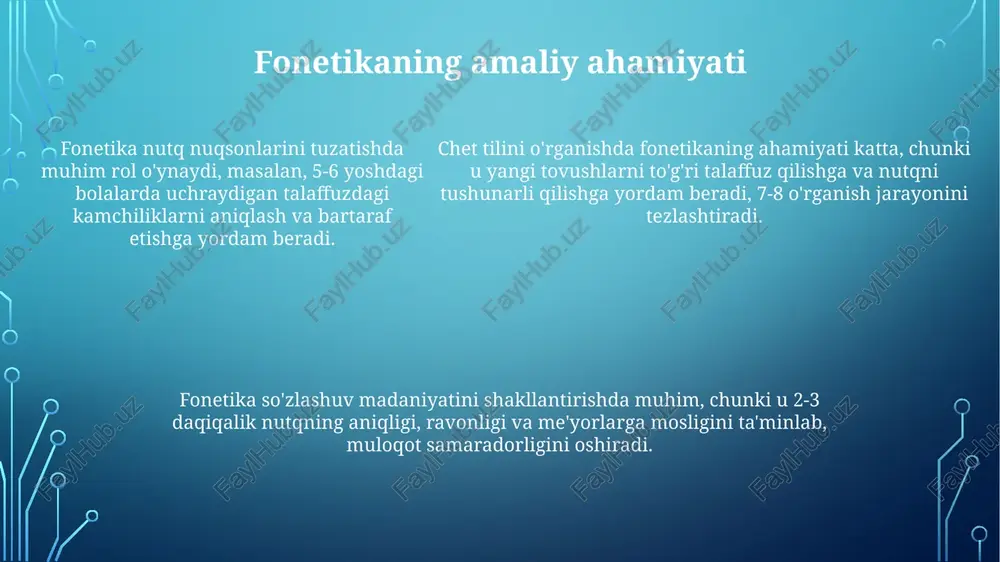 Fonetikaning amaliy ahamiyati

Fonetika nutq nuqsonlarini tuzatishda muhim rol o'ynaydi, masalan, 5-6 yoshdagi bolalarda uchraydigan talaffuzdagi kamchiliklarni aniqlash va bartaraf etishga yordam beradi.

Chet tilini o'rganishda fonetikaning ahamiyati katta, chunki u yangi tovushlarni to'g'ri talaffuz qilishga va nutqni tushunarli qilishga yordam beradi, 7-8 o'rganish jarayonini tezlashtiradi.

Fonetika so'zlashuv madaniyatini shakllantirishda muhim, chunki u 2-3 daqiqalik nutqning aniqligi, ravonligi va me'yorlarga mosligini ta'minlab, muloqot samaradorligini oshiradi.

FaylHub.uz